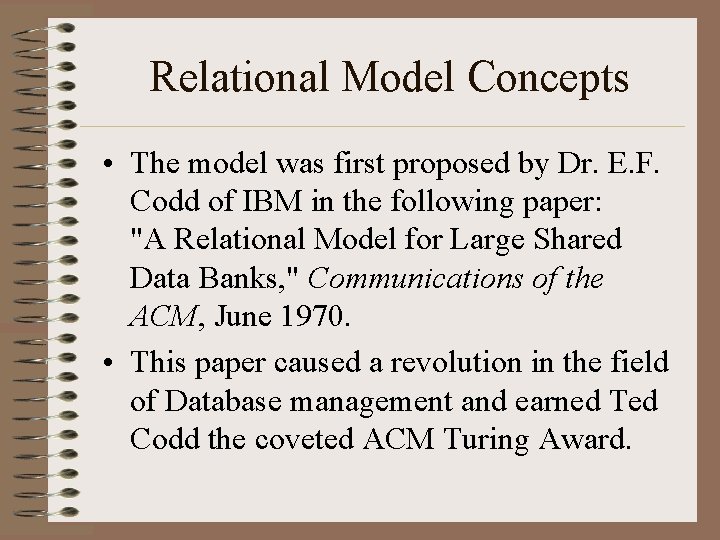 Relational Model Concepts

• The model was first proposed by Dr. E.F. Codd of IBM in the following paper: "A Relational Model for Large Shared Data Banks," Communications of the ACM, June 1970.

• This paper caused a revolution in the field of Database management and earned Ted Codd the coveted ACM Turing Award.